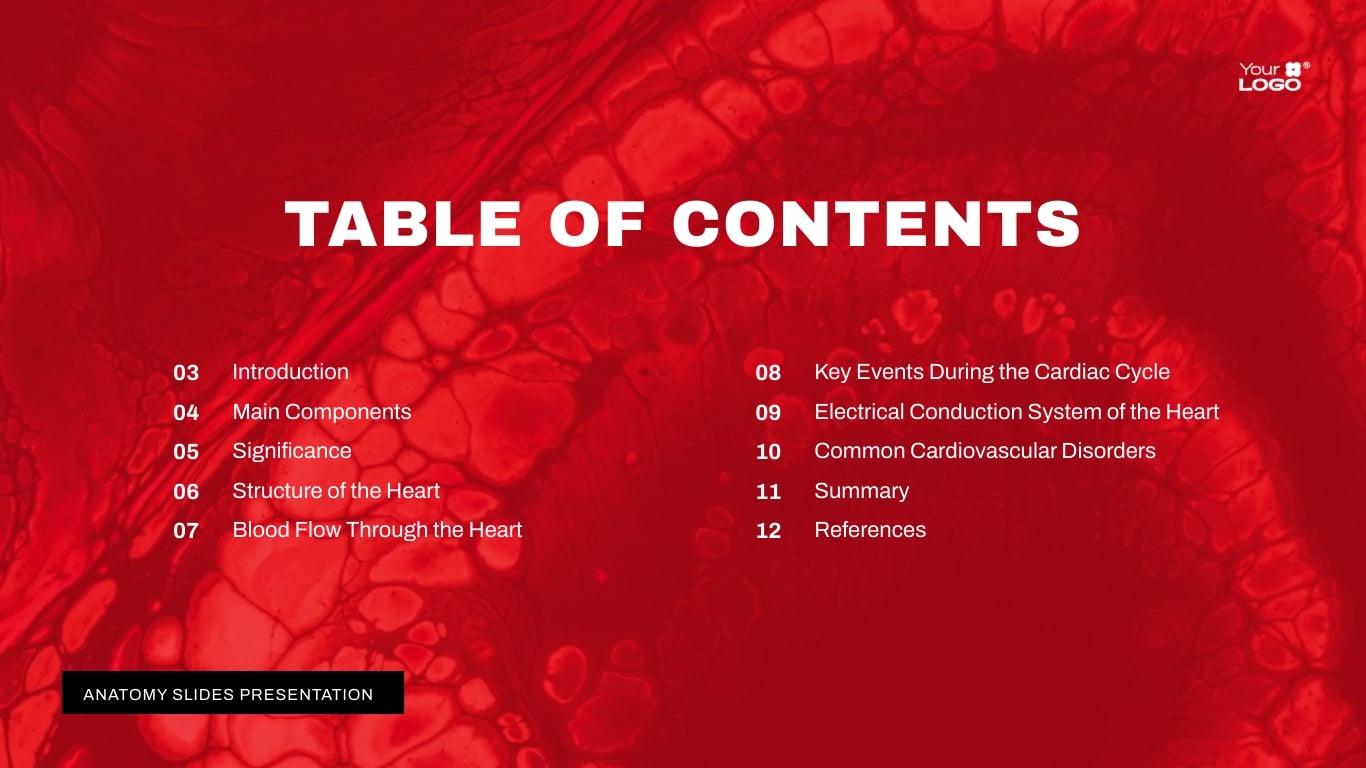 Your LOGO®

TABLE OF CONTENTS

03 Introduction
04 Main Components
05 Significance
06 Structure of the Heart
07 Blood Flow Through the Heart

08 Key Events During the Cardiac Cycle
09 Electrical Conduction System of the Heart
10 Common Cardiovascular Disorders
11 Summary
12 References

ANATOMY SLIDES PRESENTATION